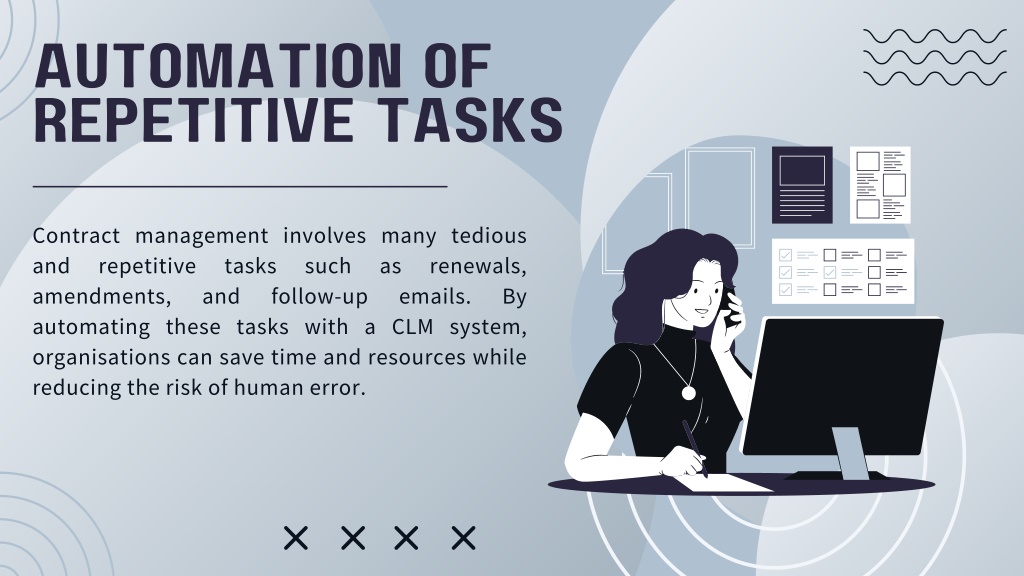 AUTOMATION OF REPETITIVE TASKS

Contract management involves many tedious and repetitive tasks such as renewals, amendments, and follow-up emails. By automating these tasks with a CLM system, organisations can save time and resources while reducing the risk of human error.